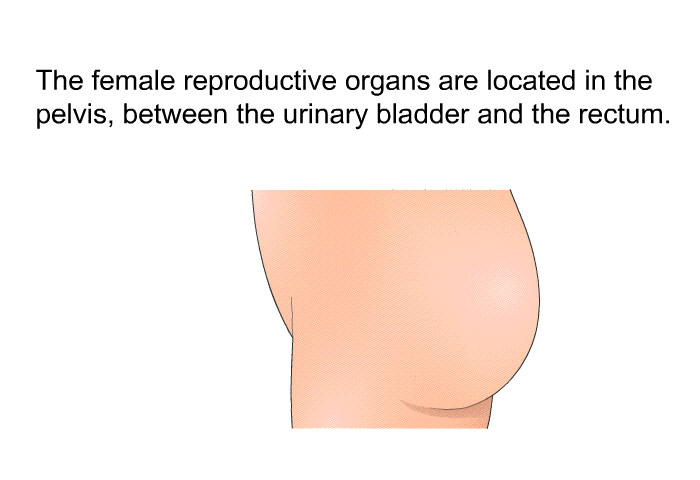 The female reproductive organs are located in the pelvis, between the urinary bladder and the rectum.